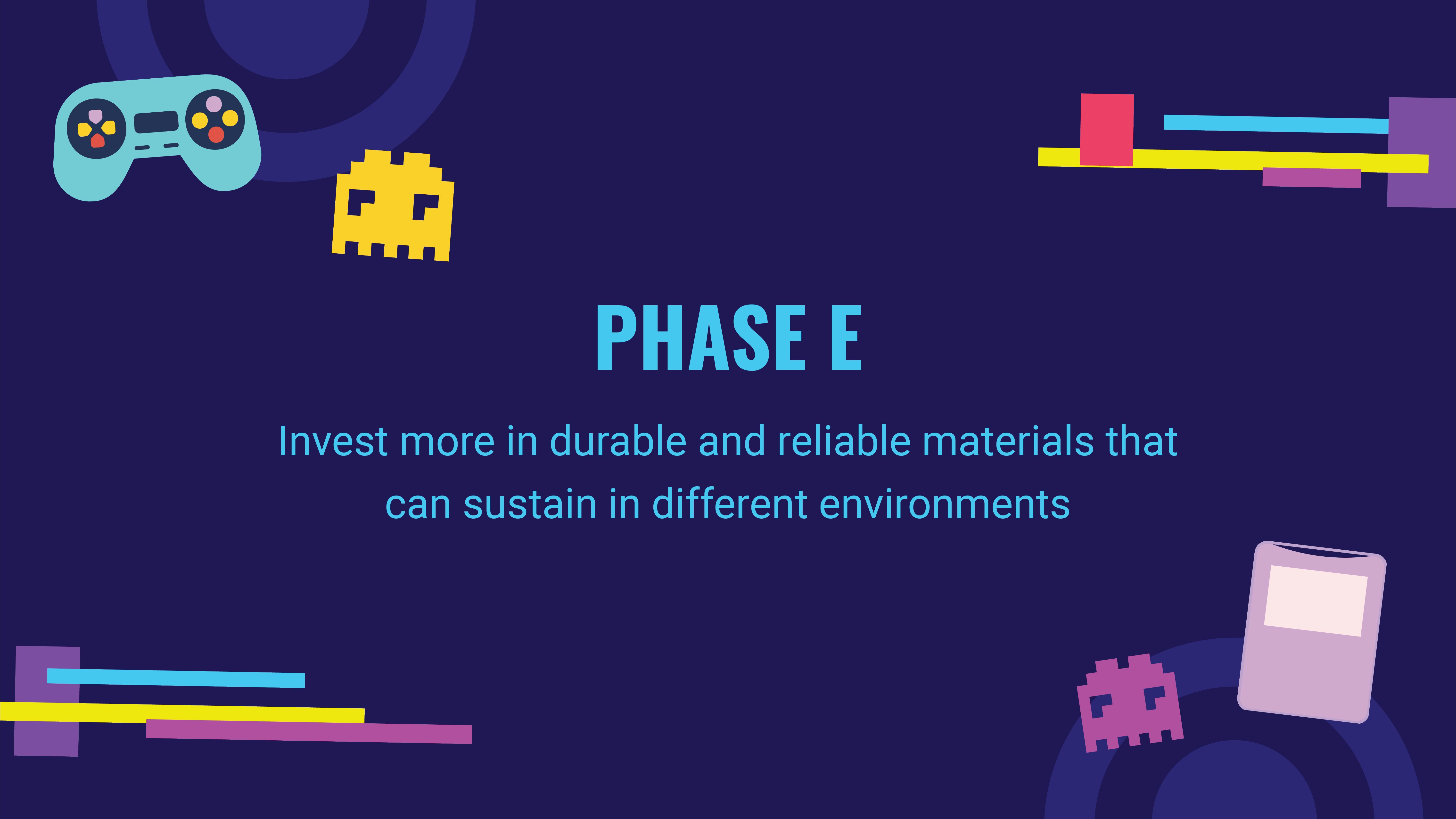 PHASE E

Invest more in durable and reliable materials that can sustain in different environments